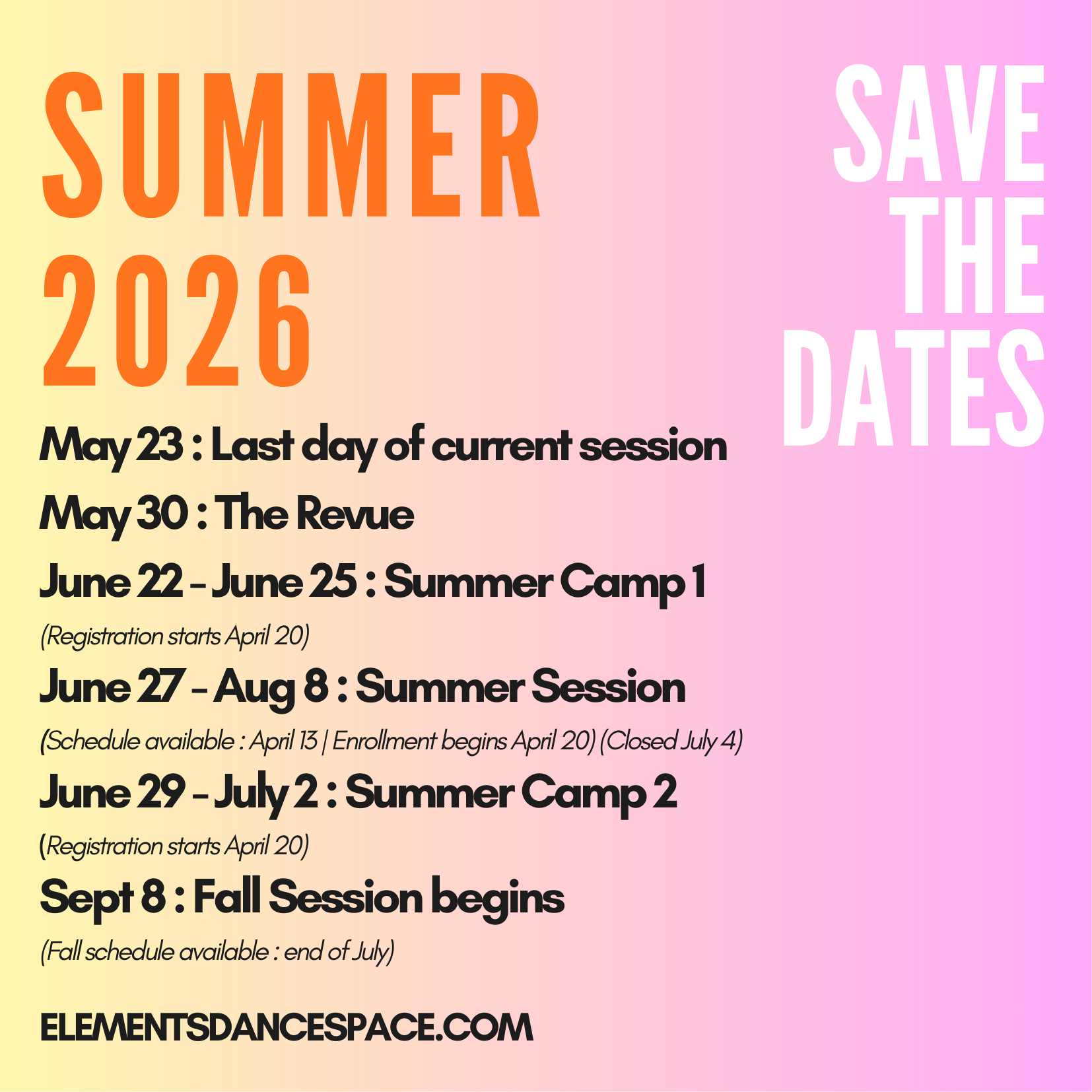 SUMMER 2026

SAVE THE DATES

May 23 : Last day of current session

May 30 : The Revue

June 22 - June 25 : Summer Camp 1

(Registration starts April 20)

June 27 - Aug 8 : Summer Session

(Schedule available : April 13 | Enrollment begins April 20) (Closed July 4)

June 29 - July 2 : Summer Camp 2

(Registration starts April 20)

Sept 8 : Fall Session begins

(Fall schedule available : end of July)

ELEMENTSDANCESPACE.COM